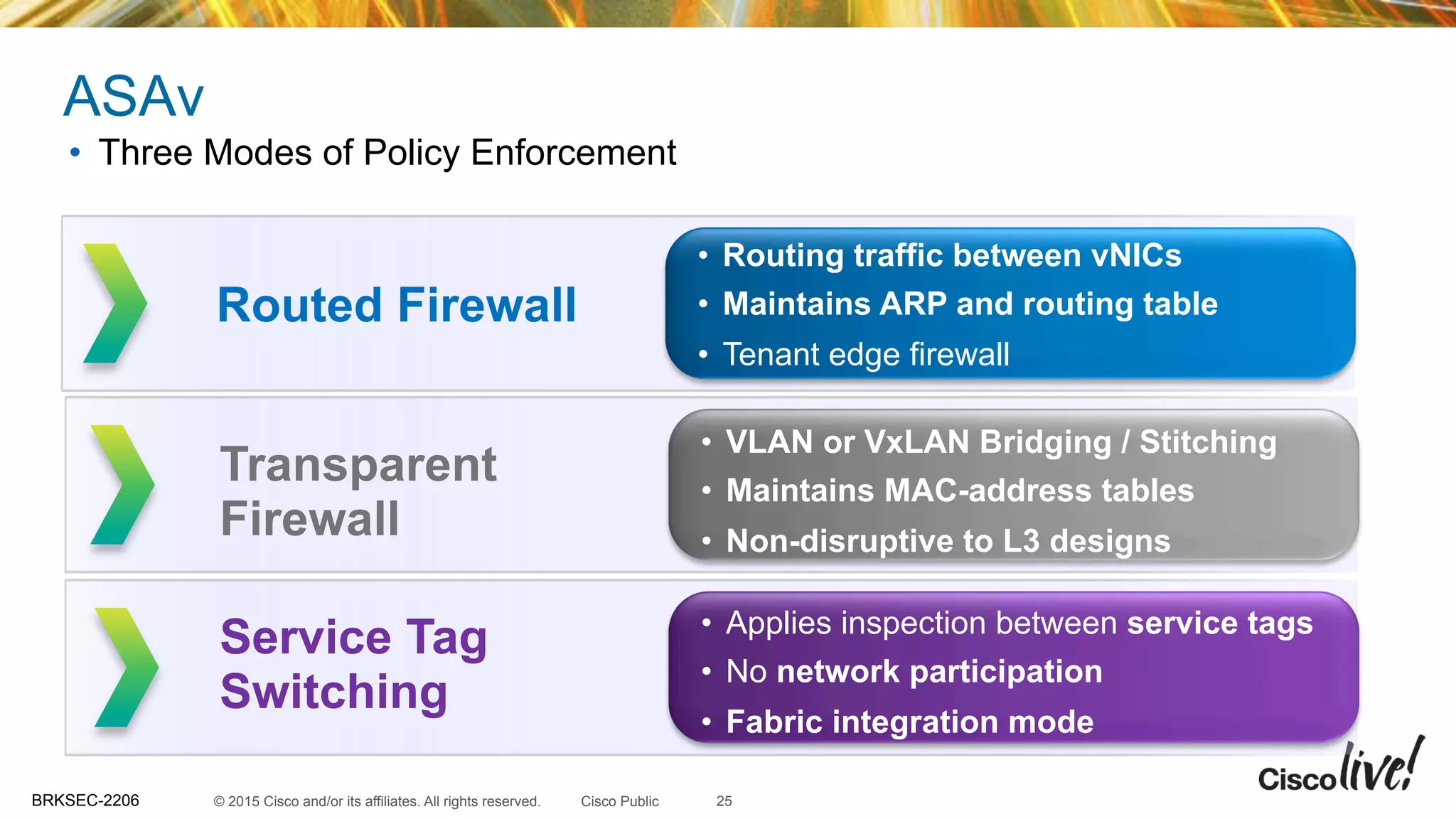 ASAv

• Three Modes of Policy Enforcement

Routed Firewall

• Routing traffic between vNICs
• Maintains ARP and routing table
• Tenant edge firewall

Transparent Firewall

• VLAN or VxLAN Bridging / Stitching
• Maintains MAC-address tables
• Non-disruptive to L3 designs

Service Tag Switching

• Applies inspection between service tags
• No network participation
• Fabric integration mode

BRKSEC-2206 © 2015 Cisco and/or its affiliates. All rights reserved. Cisco Public 25

Cisco live!